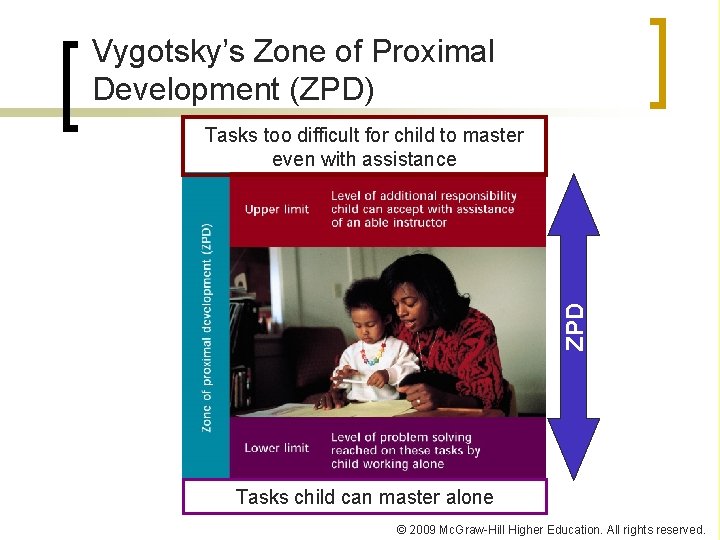 Vygotsky's Zone of Proximal Development (ZPD)

Tasks too difficult for child to master even with assistance

Zone of proximal development (ZPD)

Upper limit

Level of additional responsibility child can accept with assistance of an able instructor

ZPD

Lower limit

Level of problem solving reached on these tasks by child working alone

Tasks child can master alone

© 2009 McGraw-Hill Higher Education. All rights reserved.